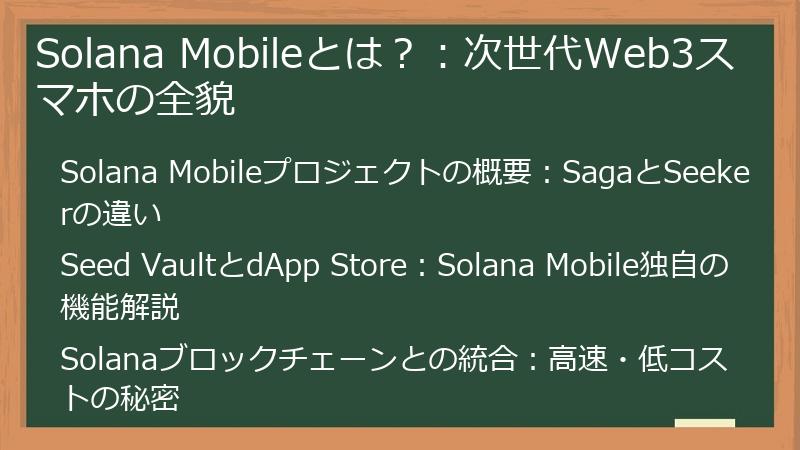 Solana Mobileとは？：次世代Web3スマホの全貌

Solana Mobileプロジェクトの概要：SagaとSeekerの違い

Seed VaultとdApp Store：Solana Mobile独自の機能解説

Solanaブロックチェーンとの統合：高速・低コストの秘密